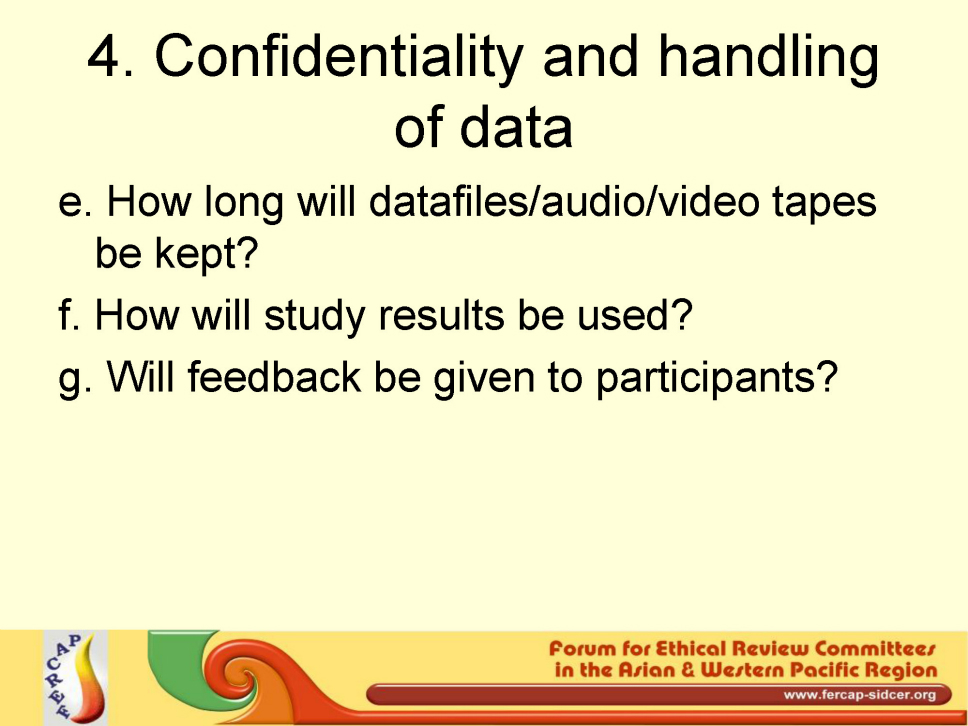 4. Confidentiality and handling of data

e. How long will datafiles/audio/video tapes be kept?

f. How will study results be used?

g. Will feedback be given to participants?

FERCAP

Forum for Ethical Review Committees in the Asian & Western Pacific Region

www.fercap-sidcer.org